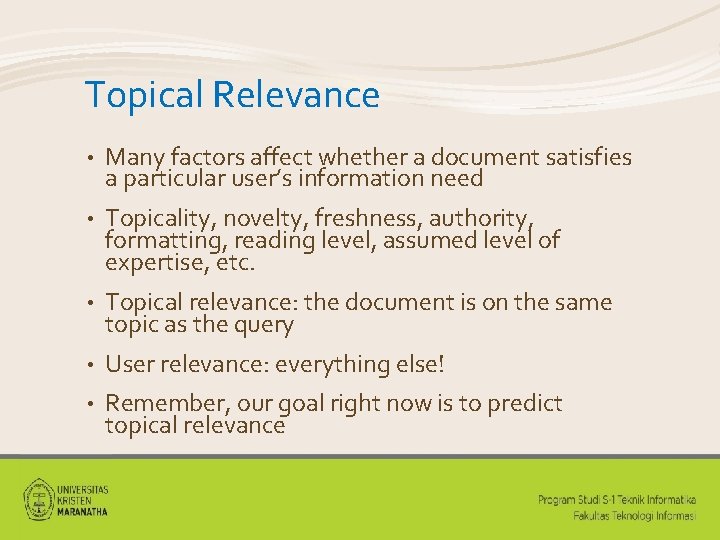 Topical Relevance

• Many factors affect whether a document satisfies a particular user's information need

• Topicality, novelty, freshness, authority, formatting, reading level, assumed level of expertise, etc.

• Topical relevance: the document is on the same topic as the query

• User relevance: everything else!

• Remember, our goal right now is to predict topical relevance

UNIVERSITAS KRISTEN MARANATHA

Program Studi S-1 Teknik Informatika
Fakultas Teknologi Informasi